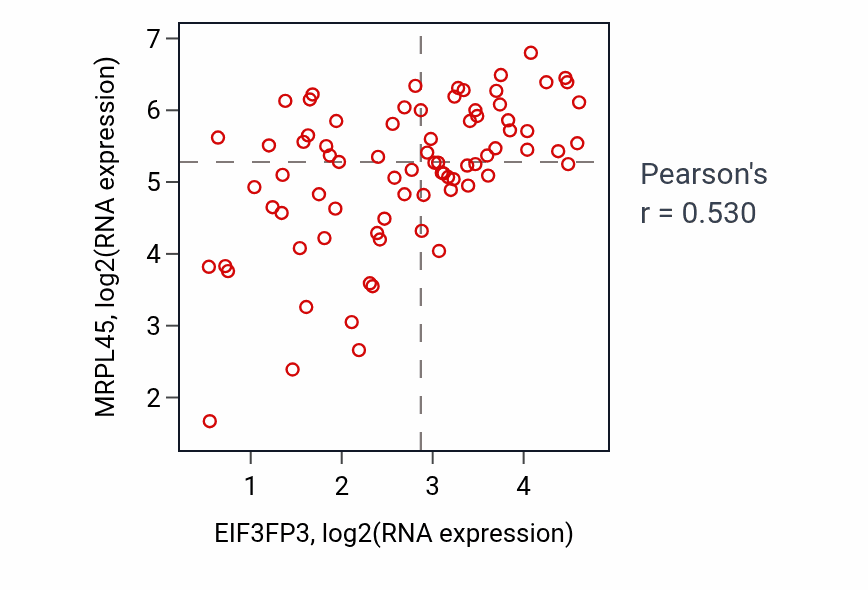 MRPL45, log2(RNA expression)

7
6
5
4
3
2

1
2
3
4

EIF3FP3, log2(RNA expression)

Pearson's
r = 0.530